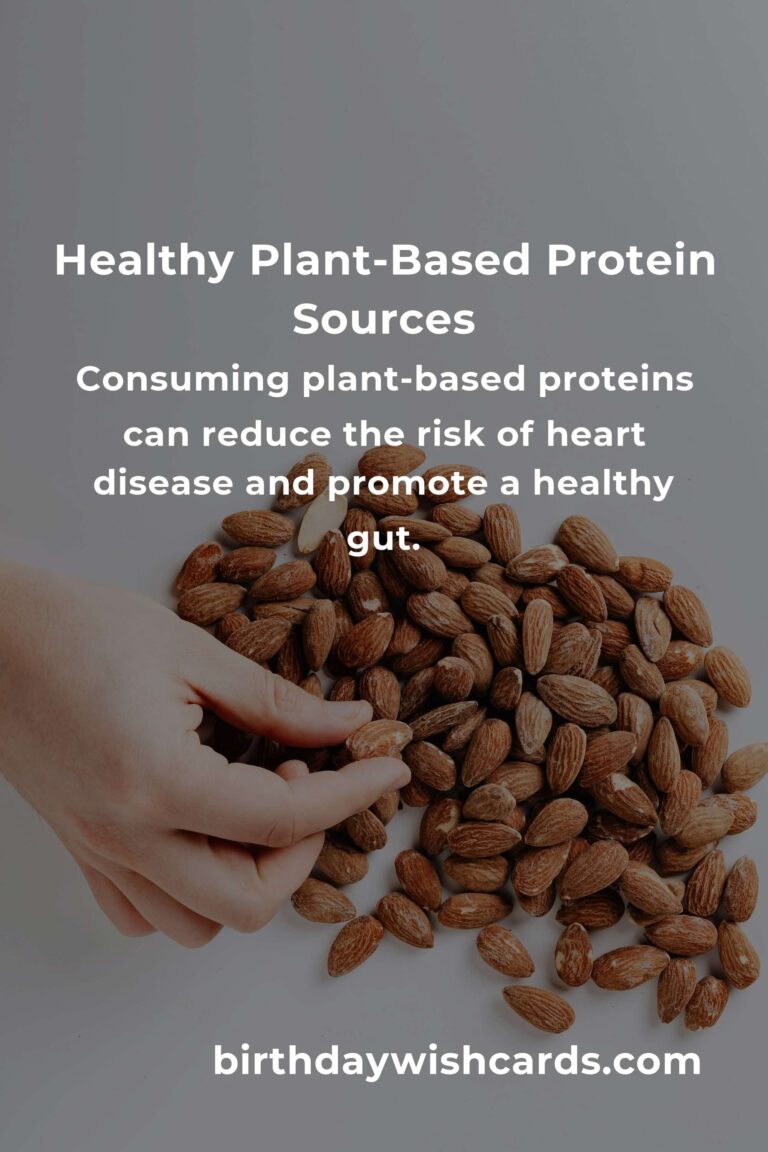 Healthy Plant-Based Protein Sources

Consuming plant-based proteins can reduce the risk of heart disease and promote a healthy gut.

birthdaywishcards.com